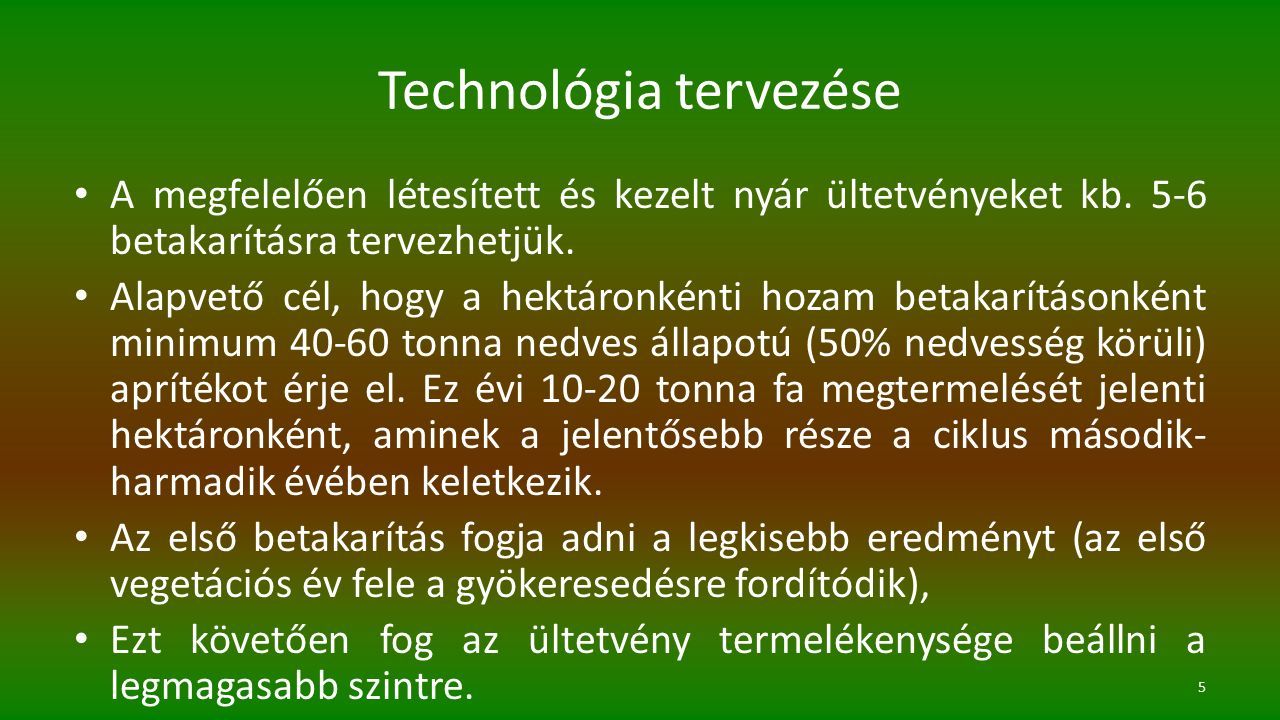 Technológia tervezése

• A megfelelően létesített és kezelt nyár ültetvényeket kb. 5-6 betakarításra tervezhetjük.

• Alapvető cél, hogy a hektáronkénti hozam betakarításonként minimum 40-60 tonna nedves állapotú (50% nedvesség körüli) aprítékot érje el. Ez évi 10-20 tonna fa megtermelését jelenti hektáronként, aminek a jelentősebb része a ciklus második-harmadik évében keletkezik.

• Az első betakarítás fogja adni a legkisebb eredményt (az első vegetációs év fele a gyökeresedésre fordítódik),

• Ezt követően fog az ültetvény termelékenysége beállni a legmagasabb szintre.

5